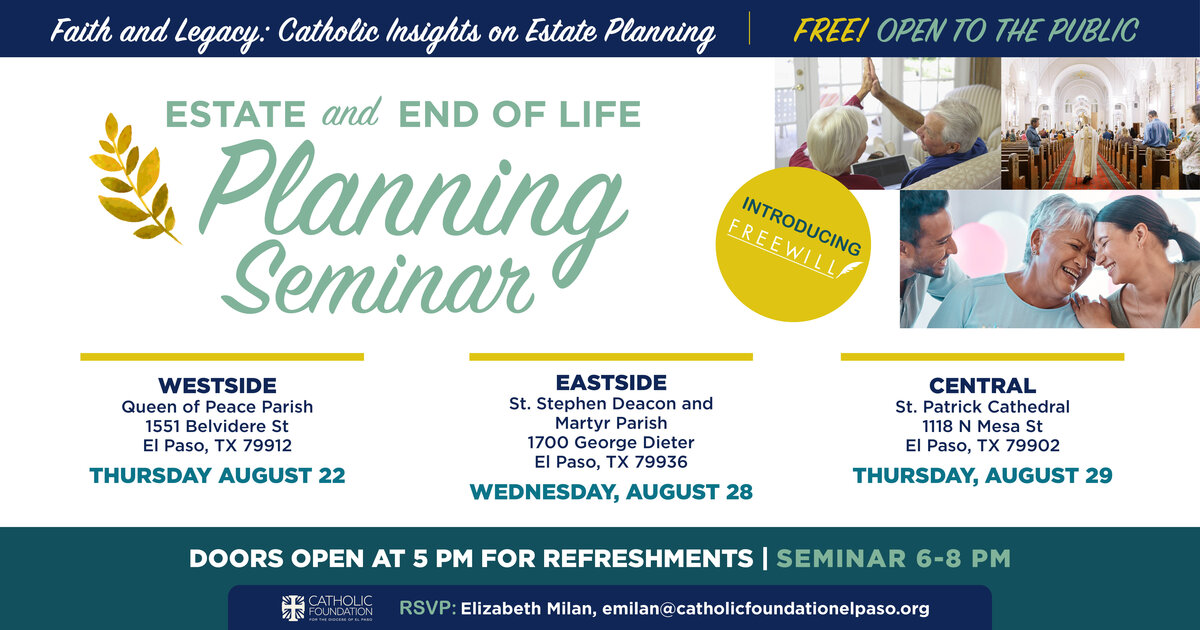 Faith and Legacy: Catholic Insights on Estate Planning | FREE! OPEN TO THE PUBLIC

ESTATE and END OF LIFE
Planning Seminar

INTRODUCING
FREEWILL

WESTSIDE
Queen of Peace Parish
1551 Belvidere St
El Paso, TX 79912
THURSDAY AUGUST 22

EASTSIDE
St. Stephen Deacon and Martyr Parish
1700 George Dieter
El Paso, TX 79936
WEDNESDAY, AUGUST 28

CENTRAL
St. Patrick Cathedral
1118 N Mesa St
El Paso, TX 79902
THURSDAY, AUGUST 29

DOORS OPEN AT 5 PM FOR REFRESHMENTS | SEMINAR 6-8 PM

CATHOLIC FOUNDATION
FOR THE DIOCESE OF EL PASO
RSVP: Elizabeth Milan, emilan@catholicfoundationelpaso.org